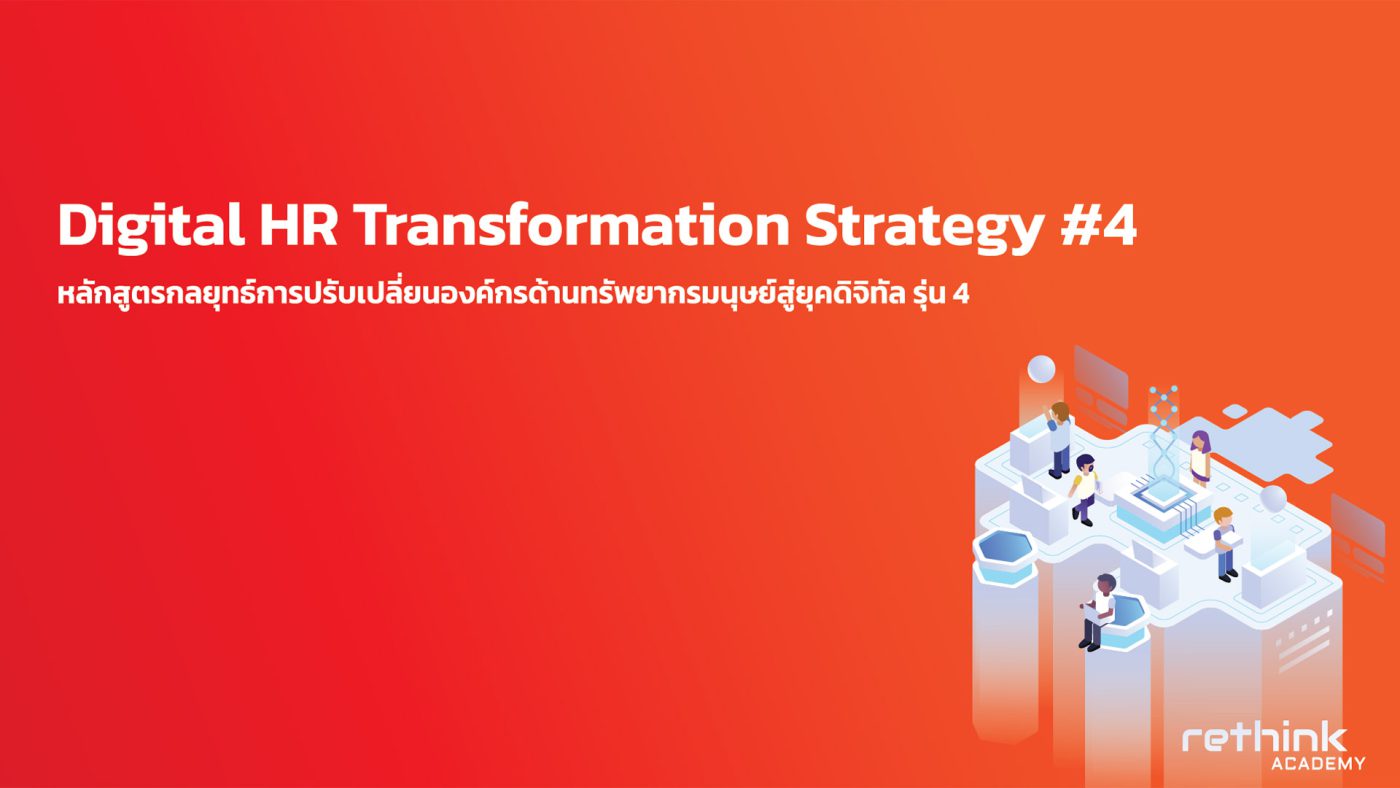 Digital HR Transformation Strategy #4

หลักสูตรกลยุทธ์การปรับเปลี่ยนองค์กรด้านทรัพยากรมนุษย์สู่ยุคดิจิทัล รุ่น 4

rethink
ACADEMY